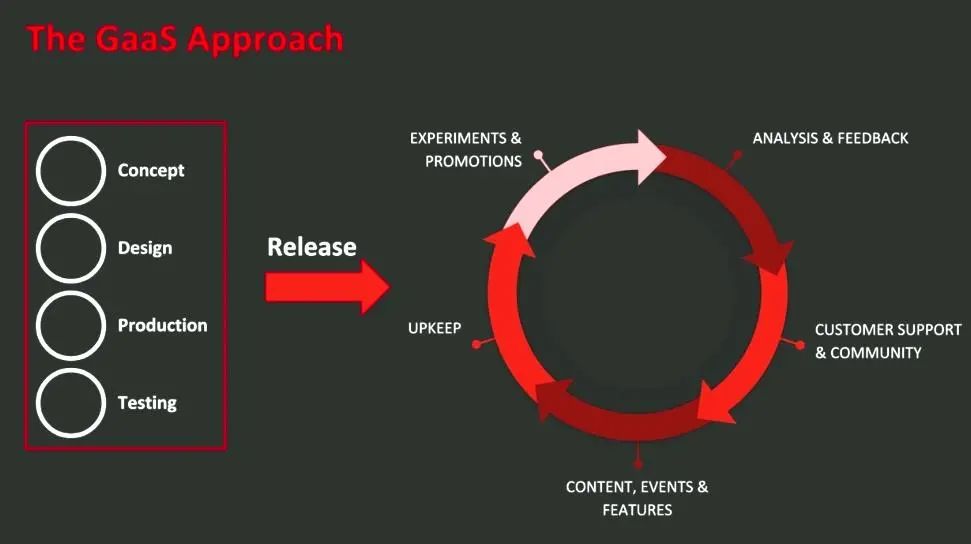 The GaaS Approach

Concept

Design

Production

Testing

Release

EXPERIMENTS & PROMOTIONS

ANALYSIS & FEEDBACK

CUSTOMER SUPPORT & COMMUNITY

CONTENT, EVENTS & FEATURES

UPKEEP